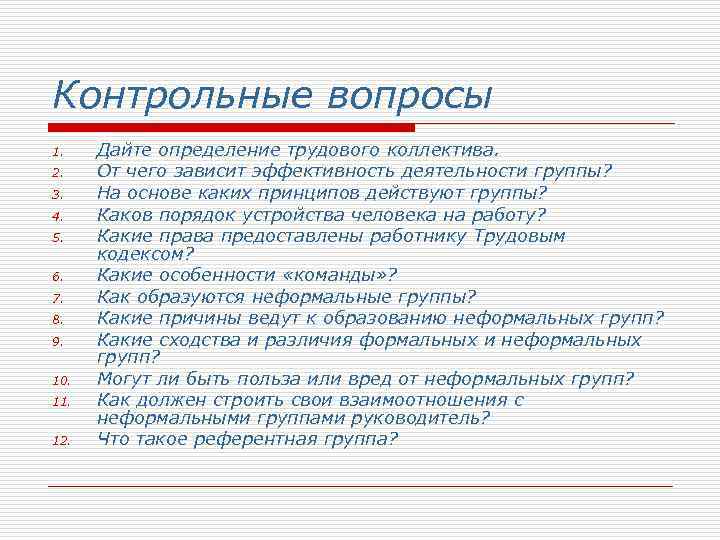 Контрольные вопросы

1. Дайте определение трудового коллектива.
2. От чего зависит эффективность деятельности группы?
3. На основе каких принципов действуют группы?
4. Каков порядок устройства человека на работу?
5. Какие права предоставлены работнику Трудовым кодексом?
6. Какие особенности «команды»?
7. Как образуются неформальные группы?
8. Какие причины ведут к образованию неформальных групп?
9. Какие сходства и различия формальных и неформальных групп?
10. Могут ли быть польза или вред от неформальных групп?
11. Как должен строить свои взаимоотношения с неформальными группами руководитель?
12. Что такое референтная группа?